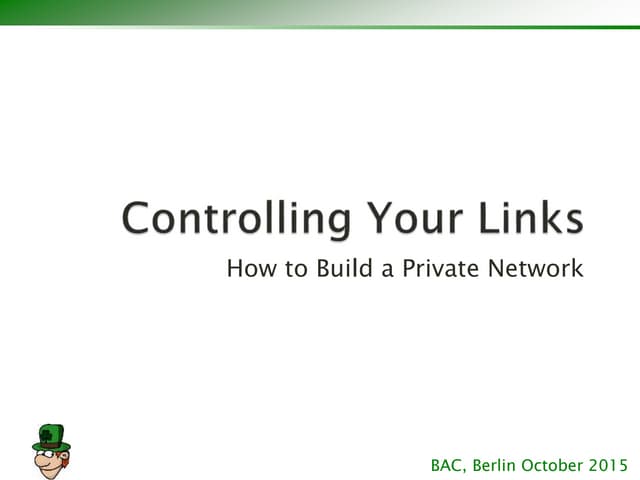 Controlling Your Links

How to Build a Private Network

BAC, Berlin October 2015